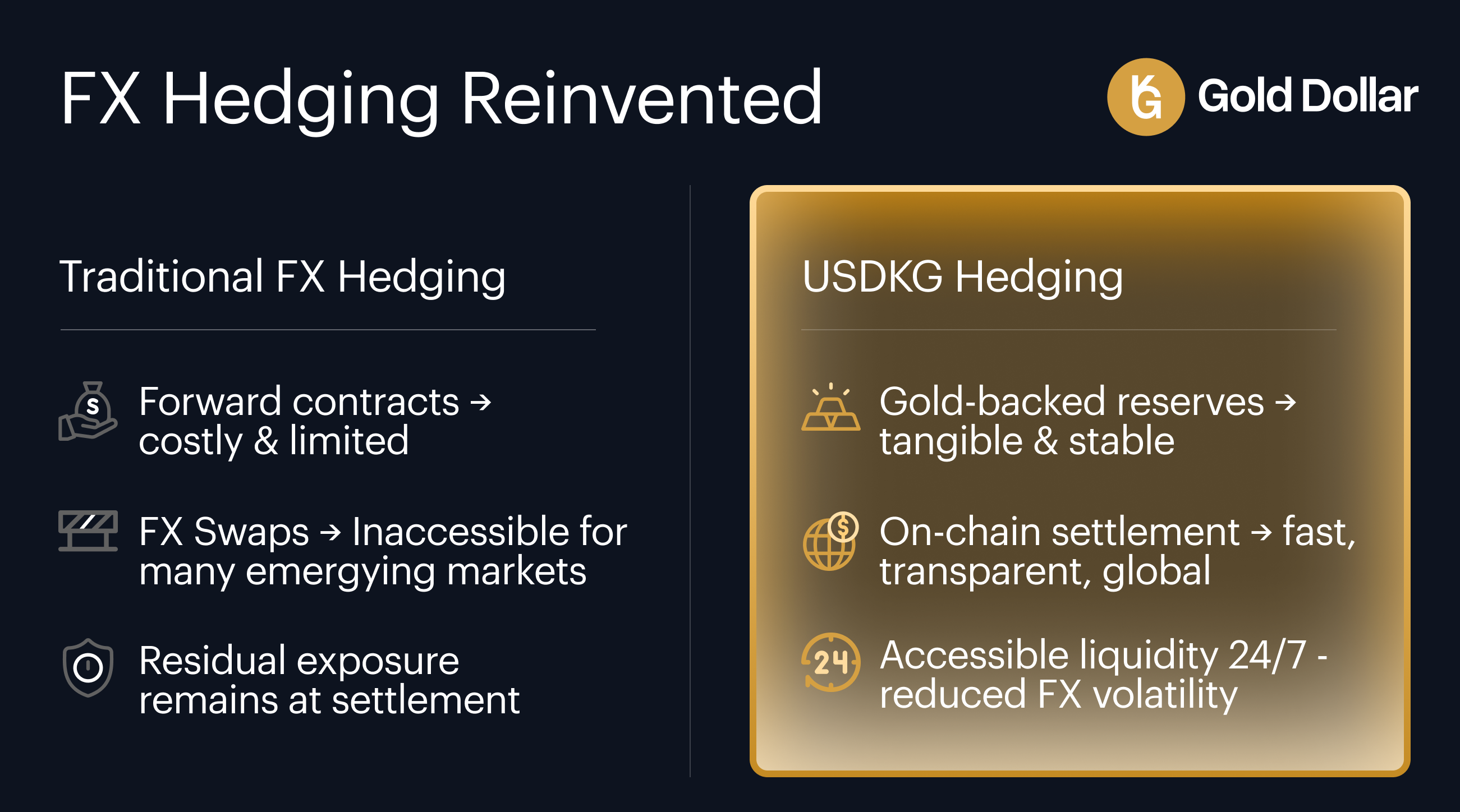 FX Hedging Reinvented

Gold Dollar

Traditional FX Hedging

Forward contracts → costly & limited

FX Swaps → Inaccessible for many emergying markets

Residual exposure remains at settlement

USDKG Hedging

Gold-backed reserves → tangible & stable

On-chain settlement → fast, transparent, global

24

Accessible liquidity 24/7 - reduced FX volatility